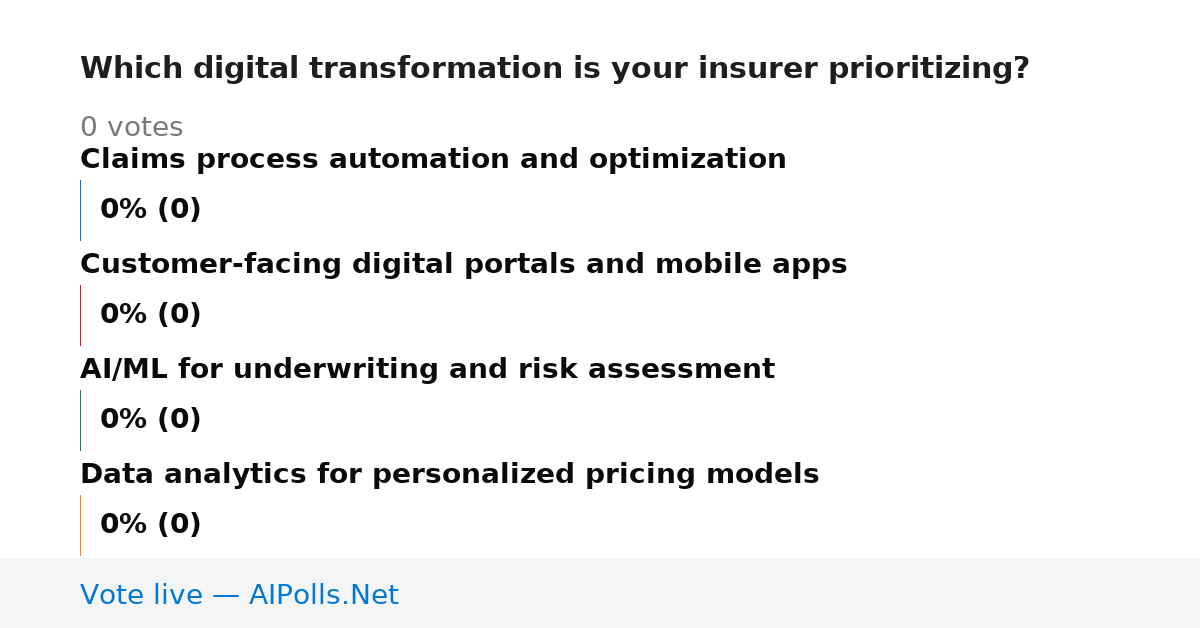 Which digital transformation is your insurer prioritizing?

0 votes

Claims process automation and optimization

0% (0)

Customer-facing digital portals and mobile apps

0% (0)

AI/ML for underwriting and risk assessment

0% (0)

Data analytics for personalized pricing models

0% (0)

Vote live — AIPolls.Net